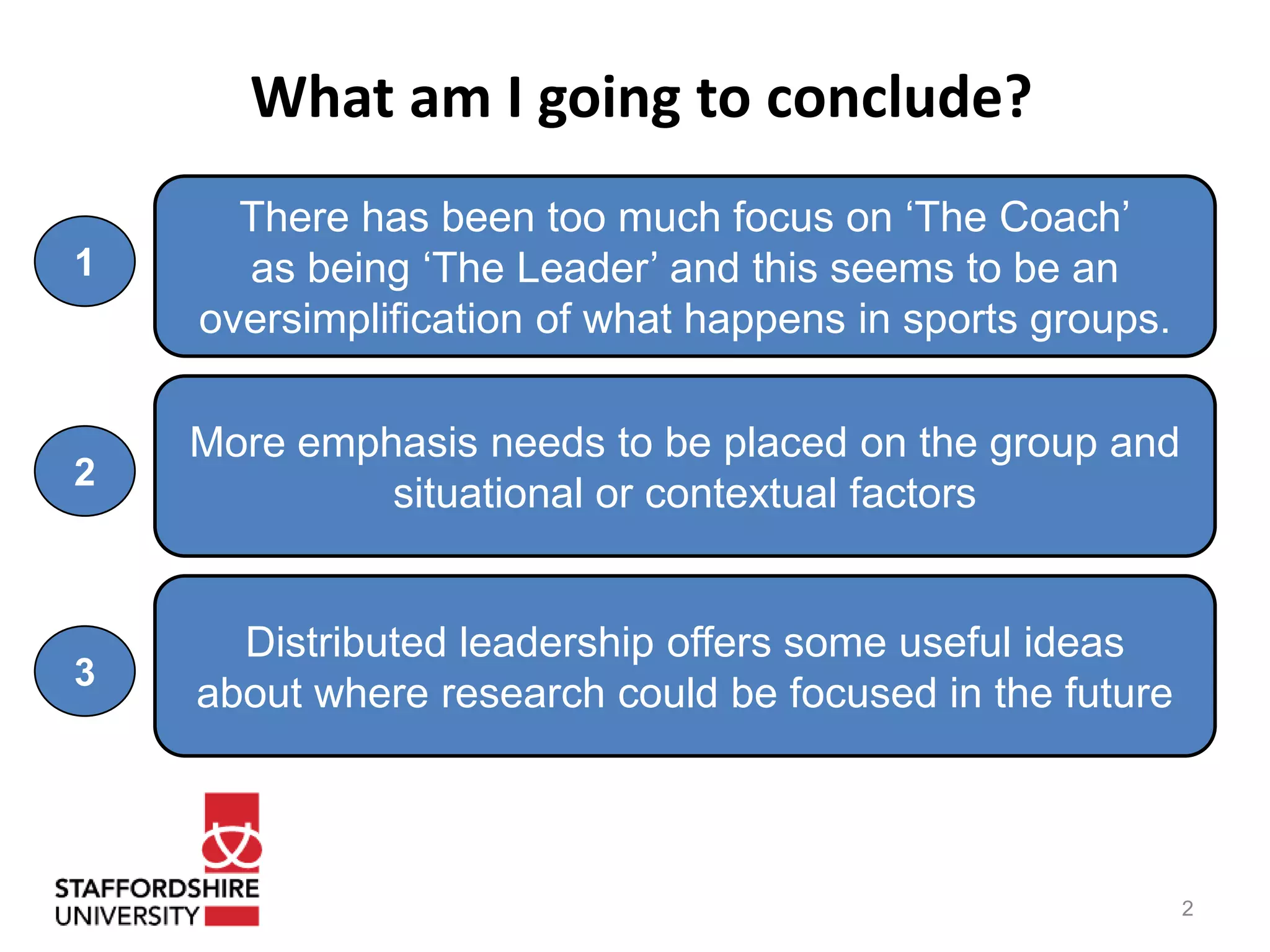 What am I going to conclude?

1

There has been too much focus on ‘The Coach’ as being ‘The Leader’ and this seems to be an oversimplification of what happens in sports groups.

2

More emphasis needs to be placed on the group and situational or contextual factors

3

Distributed leadership offers some useful ideas about where research could be focused in the future

STAFFORDSHIRE UNIVERSITY

2